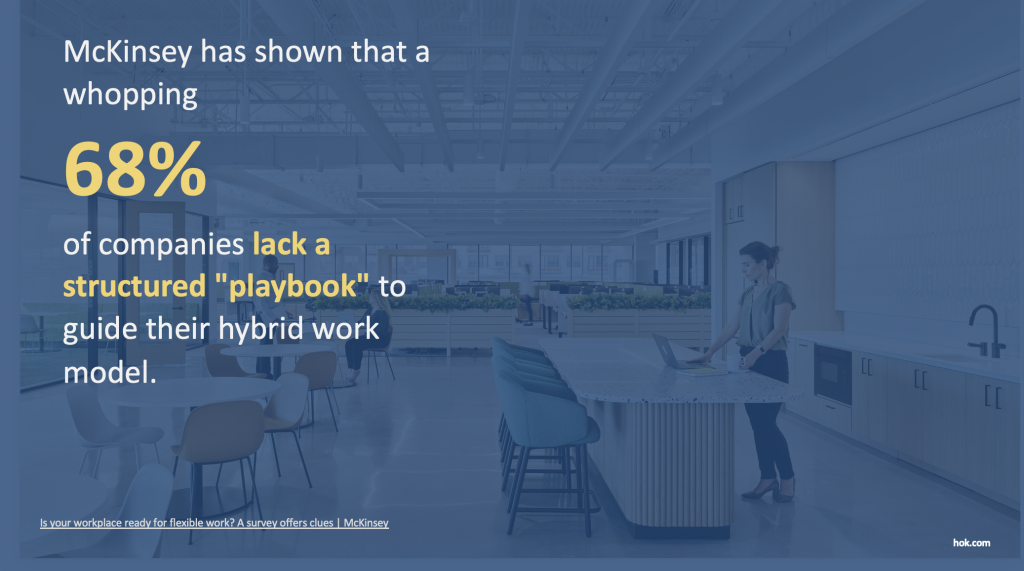 McKinsey has shown that a whopping

68%

of companies lack a structured "playbook" to guide their hybrid work model.

Is your workplace ready for flexible work? A survey offers clues | McKinsey

hok.com